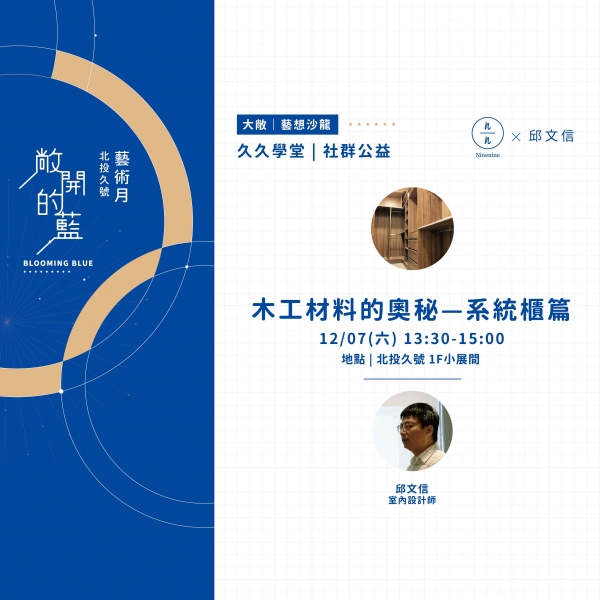 敞開的藍
藝術月
北投久號
BLOOMING BLUE

大敞｜藝想沙龍
久久學堂｜社群公益

Ninenine × 邱文信

木工材料的奧秘—系統櫃篇
12/07(六) 13:30-15:00
地點｜北投久號 1F小展間

邱文信
室內設計師